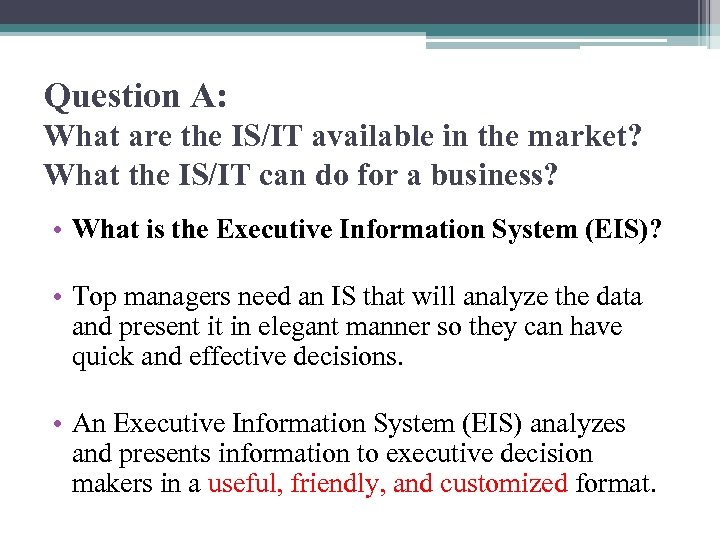 Question A:
What are the IS/IT available in the market?
What the IS/IT can do for a business?

• What is the Executive Information System (EIS)?

• Top managers need an IS that will analyze the data and present it in elegant manner so they can have quick and effective decisions.

• An Executive Information System (EIS) analyzes and presents information to executive decision makers in a useful, friendly, and customized format.